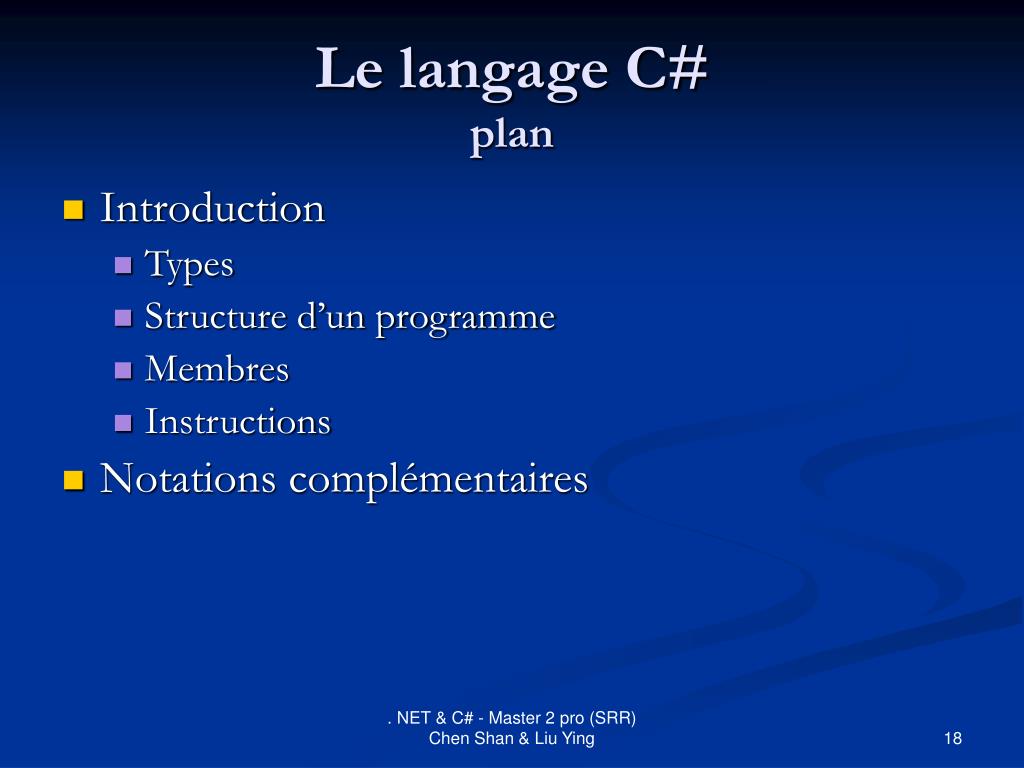 Le langage C#
plan

Introduction

Types

Structure d’un programme

Membres

Instructions

Notations complémentaires

. NET & C# - Master 2 pro (SRR)
Chen Shan & Liu Ying

18